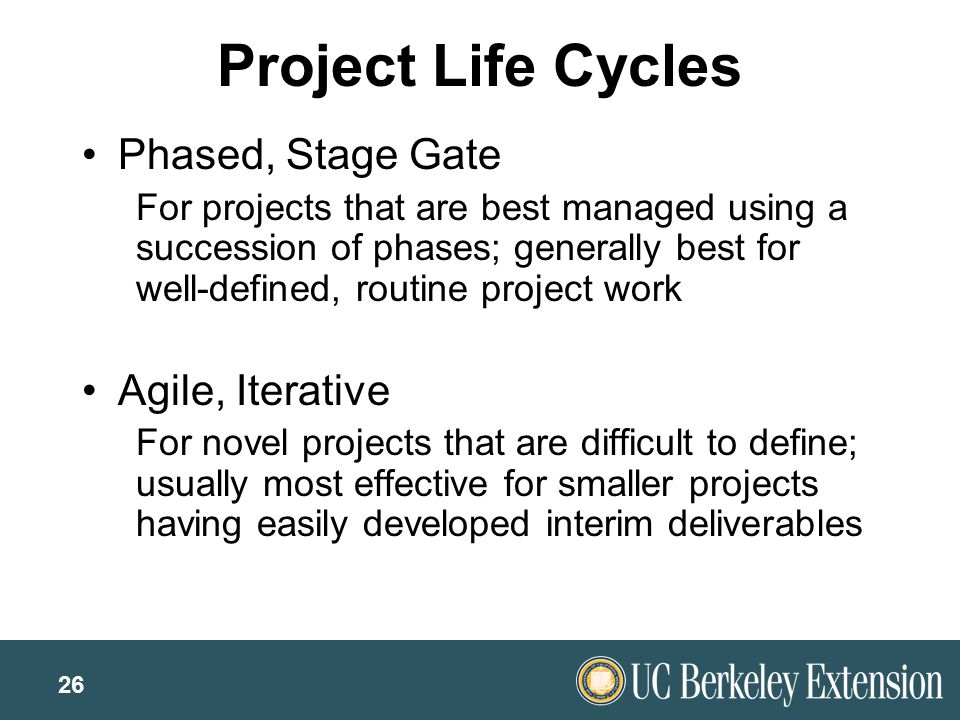 Project Life Cycles

• Phased, Stage Gate

For projects that are best managed using a succession of phases; generally best for well-defined, routine project work

• Agile, Iterative

For novel projects that are difficult to define; usually most effective for smaller projects having easily developed interim deliverables

26

UC Berkeley Extension